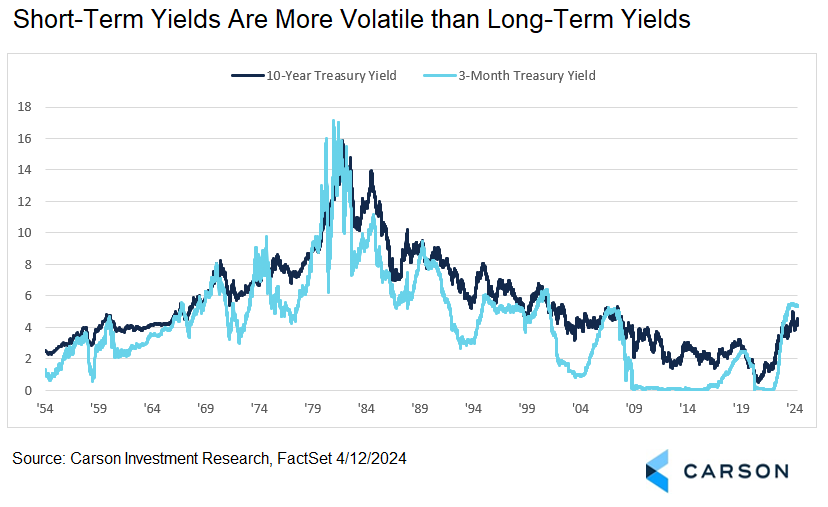 Short-Term Yields Are More Volatile than Long-Term Yields

10-Year Treasury Yield
3-Month Treasury Yield

18
16
14
12
10
8
6
4
2
0

'54
'59
'64
'69
'74
'79
'84
'89
'94
'99
'04
'09
'14
'19
'24

Source: Carson Investment Research, FactSet 4/12/2024

CARSON